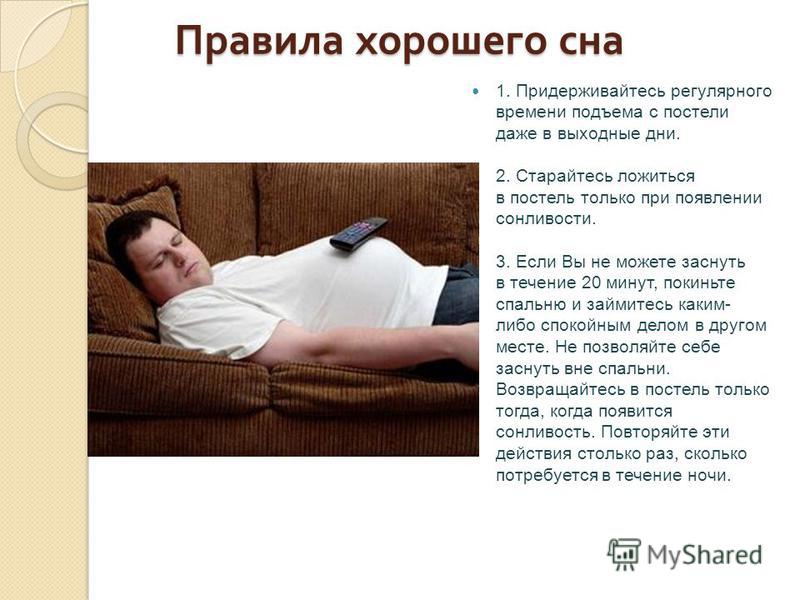 Правила хорошего сна

1. Придерживайтесь регулярного времени подъема с постели даже в выходные дни.

2. Старайтесь ложиться в постель только при появлении сонливости.

3. Если Вы не можете заснуть в течение 20 минут, покиньте спальню и займитесь каким-либо спокойным делом в другом месте. Не позволяйте себе заснуть вне спальни. Возвращайтесь в постель только тогда, когда появится сонливость. Повторяйте эти действия столько раз, сколько потребуется в течение ночи.

MyShared